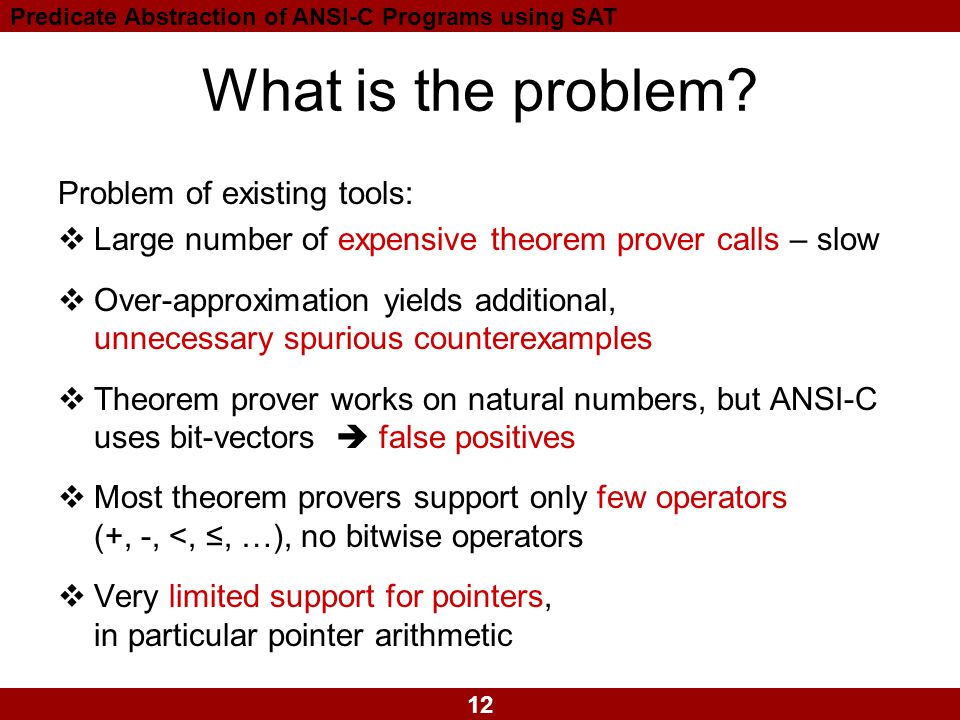 Predicate Abstraction of ANSI-C Programs using SAT

What is the problem?

Problem of existing tools:

❖ Large number of expensive theorem prover calls – slow

❖ Over-approximation yields additional, unnecessary spurious counterexamples

❖ Theorem prover works on natural numbers, but ANSI-C uses bit-vectors ➔ false positives

❖ Most theorem provers support only few operators (+, -, <, ≤, …), no bitwise operators

❖ Very limited support for pointers, in particular pointer arithmetic

12